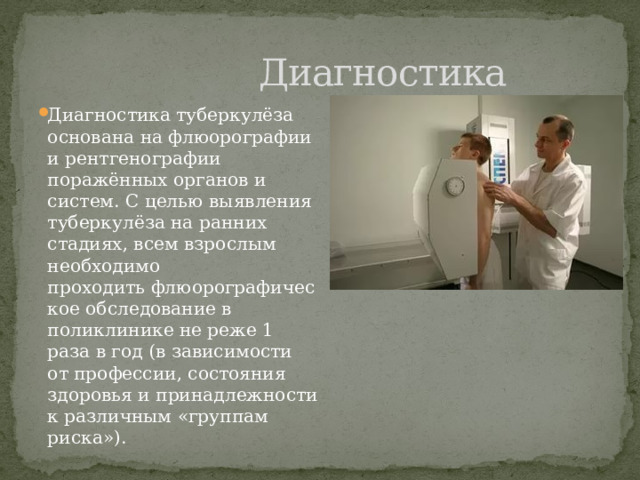 Диагностика

Диагностика туберкулёза основана на флюорографии и рентгенографии поражённых органов и систем. С целью выявления туберкулёза на ранних стадиях, всем взрослым необходимо проходить флюорографическое обследование в поликлинике не реже 1 раза в год (в зависимости от профессии, состояния здоровья и принадлежности к различным «группам риска»).